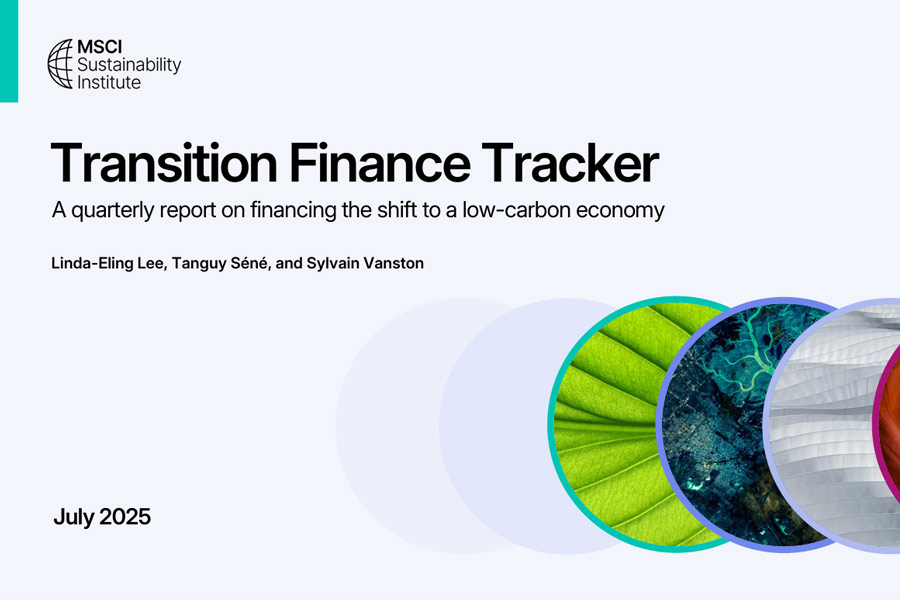 MSCI
Sustainability
Institute

Transition Finance Tracker

A quarterly report on financing the shift to a low-carbon economy

Linda-Eling Lee, Tanguy Séné, and Sylvain Vanston

July 2025